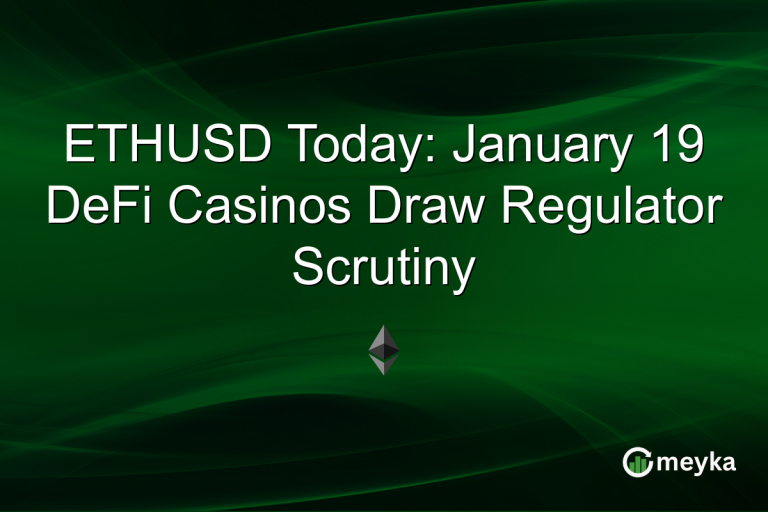 ETHUSD Today: January 19 DeFi Casinos Draw Regulator Scrutiny

meyka